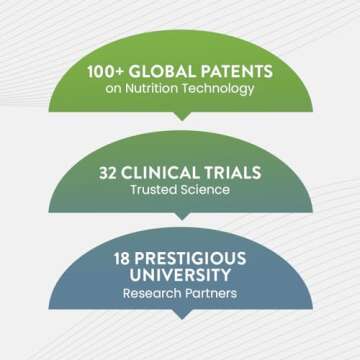 100+ GLOBAL PATENTS
on Nutrition Technology

32 CLINICAL TRIALS
Trusted Science

18 PRESTIGIOUS UNIVERSITY
Research Partners